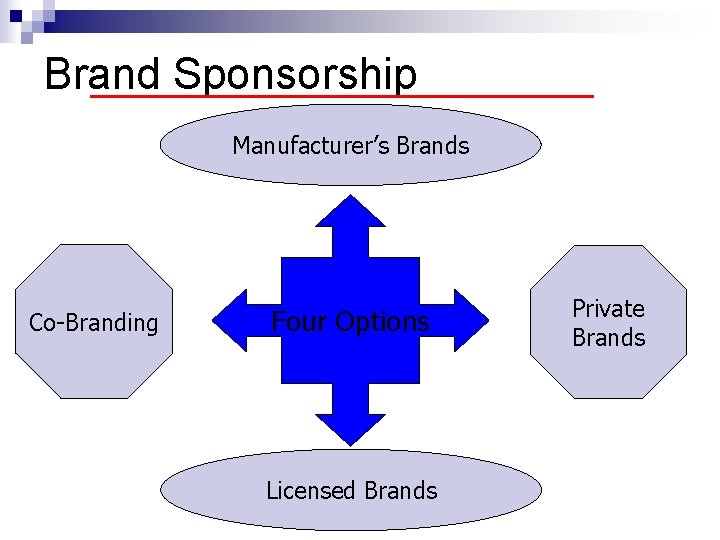 Brand Sponsorship

Manufacturer's Brands

Co-Branding

Four Options

Private Brands

Licensed Brands